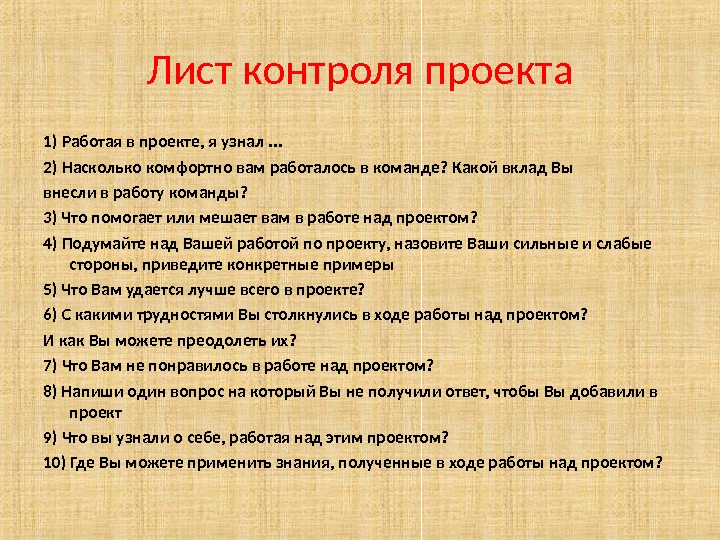 Лист контроля проекта

1) Работая в проекте, я узнал …

2) Насколько комфортно вам работалось в команде? Какой вклад Вы внесли в работу команды?

3) Что помогает или мешает вам в работе над проектом?

4) Подумайте над Вашей работой по проекту, назовите Ваши сильные и слабые стороны, приведите конкретные примеры

5) Что Вам удается лучше всего в проекте?

6) С какими трудностями Вы столкнулись в ходе работы над проектом? И как Вы можете преодолеть их?

7) Что Вам не понравилось в работе над проектом?

8) Напиши один вопрос на который Вы не получили ответ, чтобы Вы добавили в проект

9) Что вы узнали о себе, работая над этим проектом?

10) Где Вы можете применить знания, полученные в ходе работы над проектом?